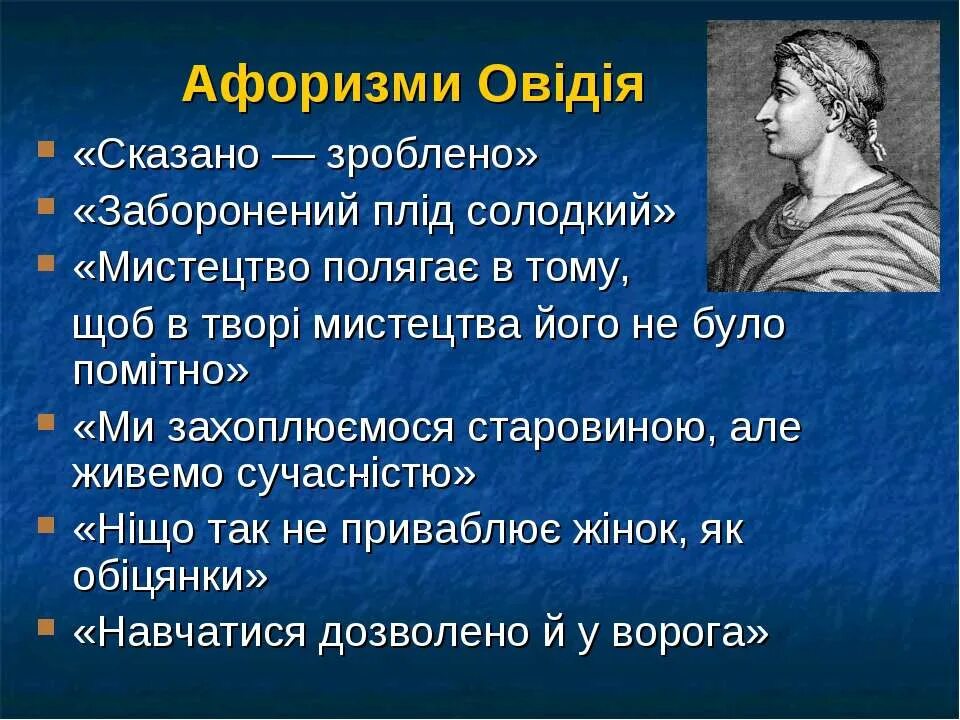 Афоризми Овідія

«Сказано — зроблено»

«Заборонений плід солодкий»

«Мистецтво полягає в тому, щоб в творі мистецтва його не було помітно»

«Ми захоплюємося старовиною, але живемо сучасністю»

«Ніщо так не приваблює жінок, як обіцянки»

«Навчатися дозволено й у ворога»